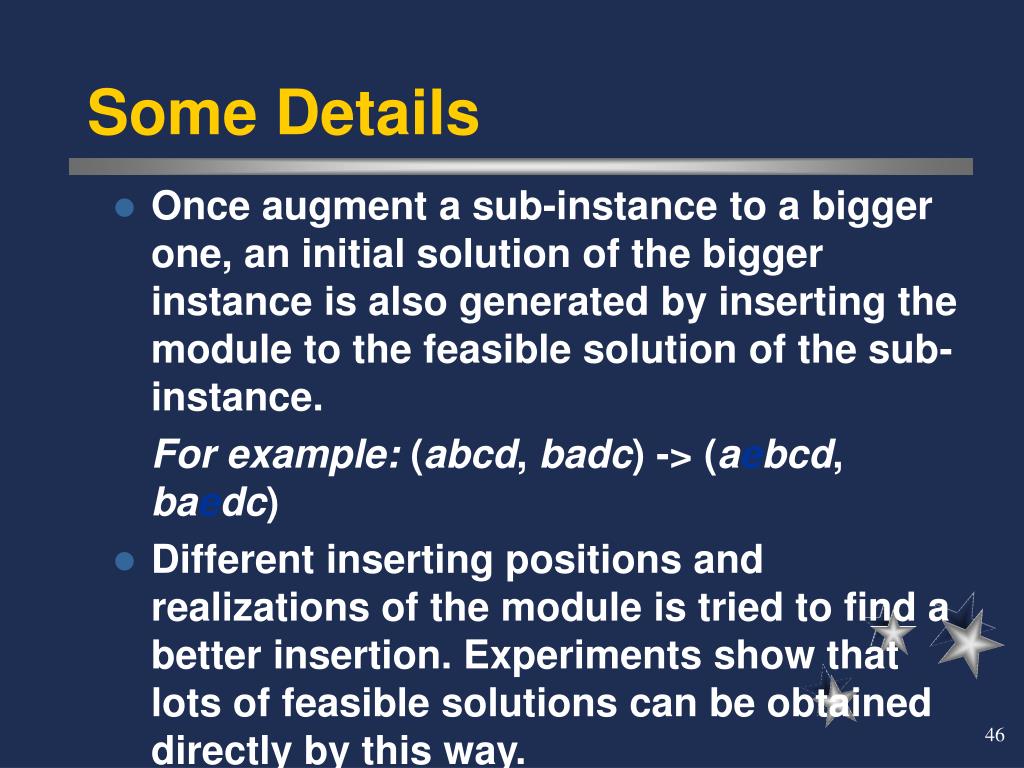 Some Details

Once augment a sub-instance to a bigger one, an initial solution of the bigger instance is also generated by inserting the module to the feasible solution of the sub-instance.

For example: (abcd, badc) -> (aebcd, baedc)

Different inserting positions and realizations of the module is tried to find a better insertion. Experiments show that lots of feasible solutions can be obtained directly by this way.

46